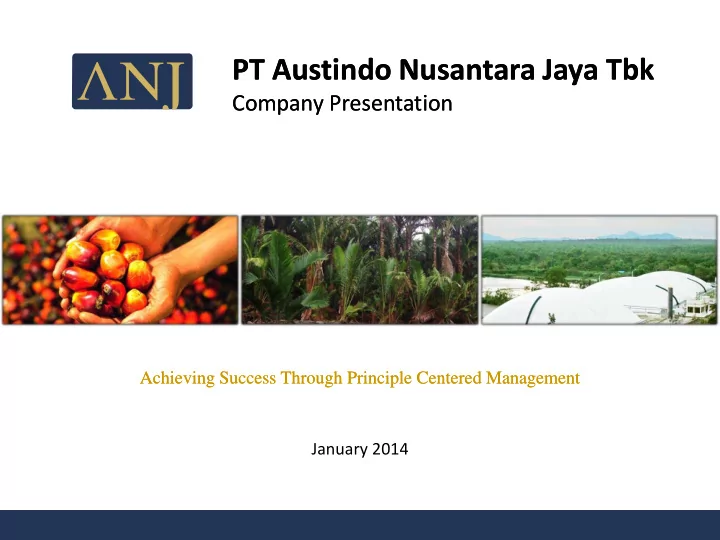 ANJ

PT Austindo Nusantara Jaya Tbk
Company Presentation

Achieving Success Through Principle Centered Management

January 2014